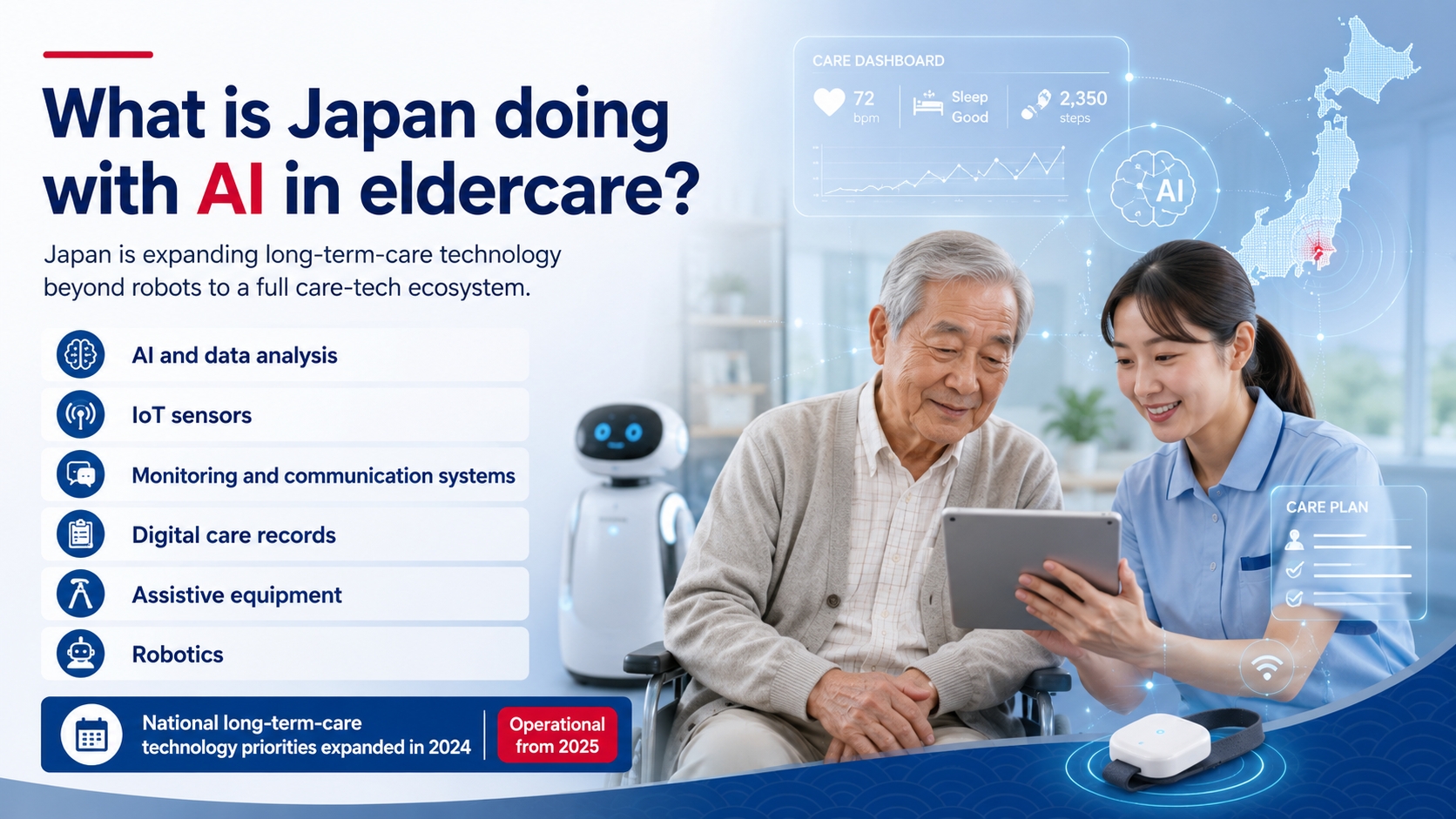 What is Japan doing with AI in eldercare?

Japan is expanding long-term-care technology beyond robots to a full care-tech ecosystem.

AI and data analysis

IoT sensors

Monitoring and communication systems

Digital care records

Assistive equipment

Robotics

National long-term-care technology priorities expanded in 2024

Operational from 2025

CARE DASHBOARD

72 bpm

Sleep Good

2,350 steps

AI

CARE PLAN